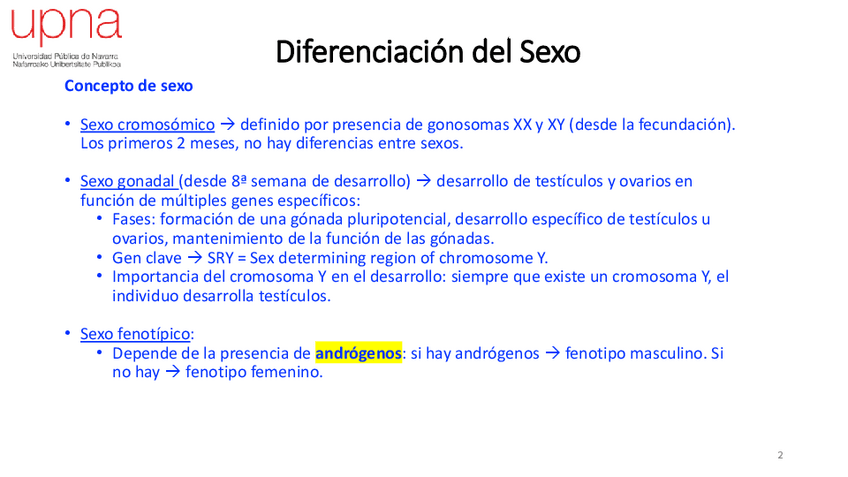 upna
Universidad Pública de Navarra
Nafarroako Unibertsitate Publikoa

Diferenciación del Sexo

Concepto de sexo

• Sexo cromosómico → definido por presencia de gonosomas XX y XY (desde la fecundación). Los primeros 2 meses, no hay diferencias entre sexos.

• Sexo gonadal (desde 8ª semana de desarrollo) → desarrollo de testículos y ovarios en función de múltiples genes específicos:
  • Fases: formación de una gónada pluripotencial, desarrollo específico de testículos u ovarios, mantenimiento de la función de las gónadas.
  • Gen clave → SRY = Sex determining region of chromosome Y.
  • Importancia del cromosoma Y en el desarrollo: siempre que existe un cromosoma Y, el individuo desarrolla testículos.

• Sexo fenotípico:
  • Depende de la presencia de andrógenos: si hay andrógenos → fenotipo masculino. Si no hay → fenotipo femenino.

2